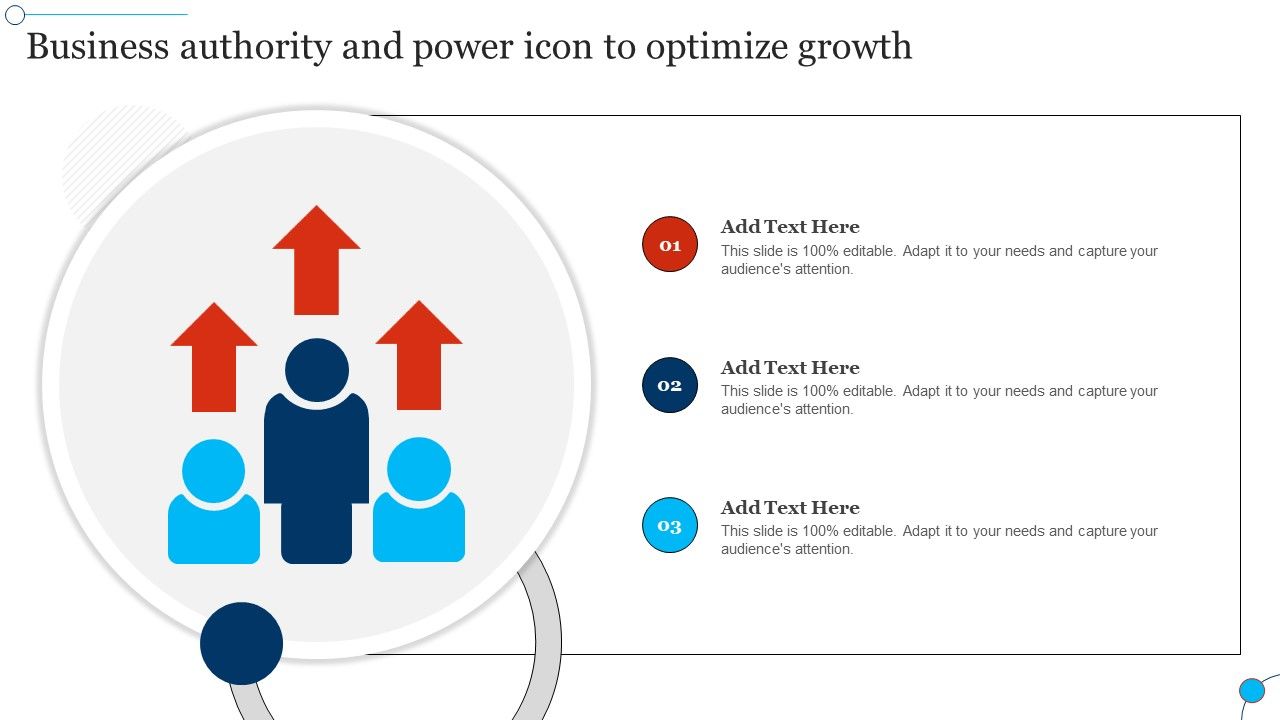 Business authority and power icon to optimize growth

01
Add Text Here
This slide is 100% editable. Adapt it to your needs and capture your audience's attention.

02
Add Text Here
This slide is 100% editable. Adapt it to your needs and capture your audience's attention.

03
Add Text Here
This slide is 100% editable. Adapt it to your needs and capture your audience's attention.